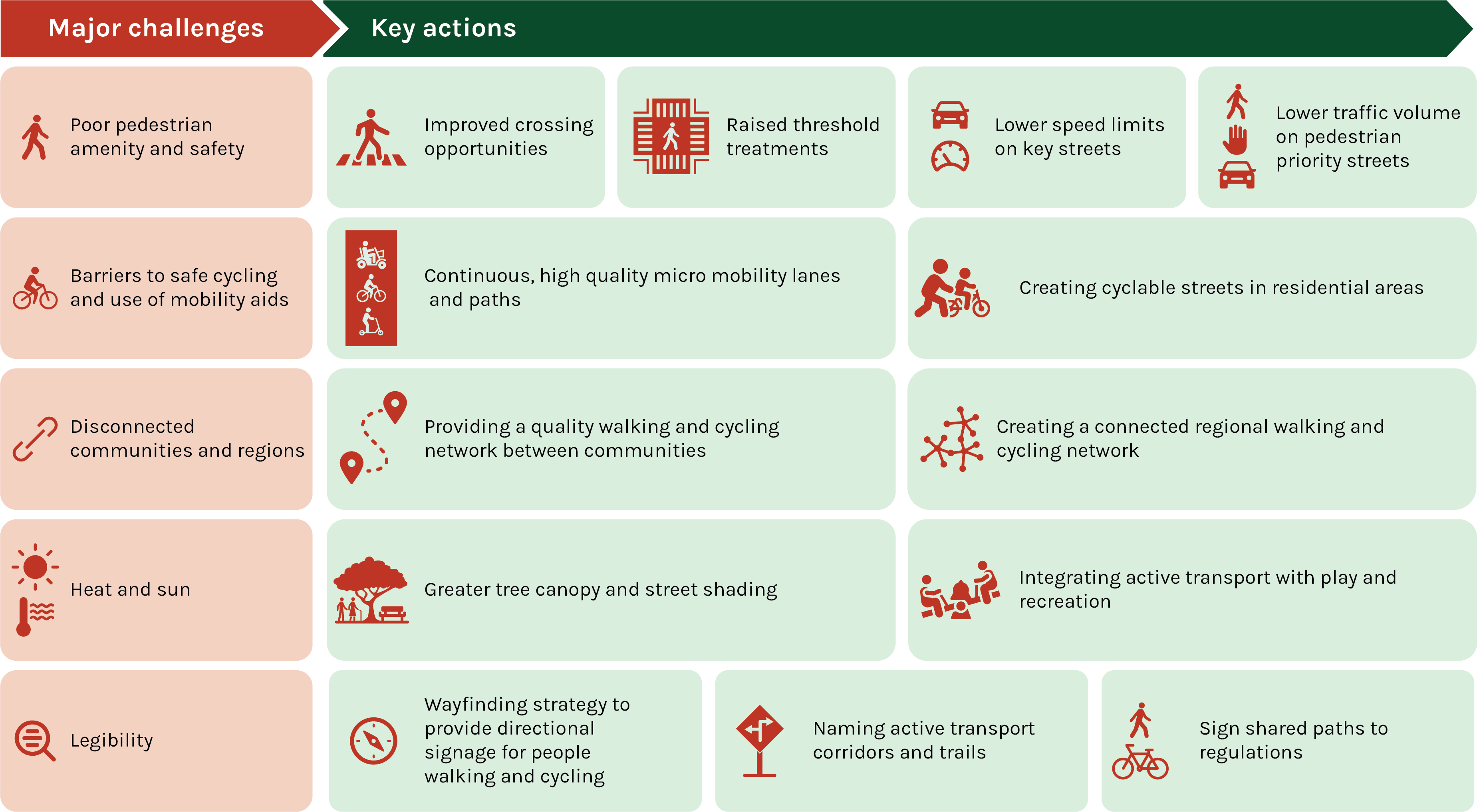 Major challenges

Key actions

Poor pedestrian amenity and safety

Improved crossing opportunities

Raised threshold treatments

Lower speed limits on key streets

Lower traffic volume on pedestrian priority streets

Barriers to safe cycling and use of mobility aids

Continuous, high quality micro mobility lanes and paths

Creating cyclable streets in residential areas

Disconnected communities and regions

Providing a quality walking and cycling network between communities

Creating a connected regional walking and cycling network

Heat and sun

Greater tree canopy and street shading

Integrating active transport with play and recreation

Legibility

Wayfinding strategy to provide directional signage for people walking and cycling

Naming active transport corridors and trails

Sign shared paths to regulations